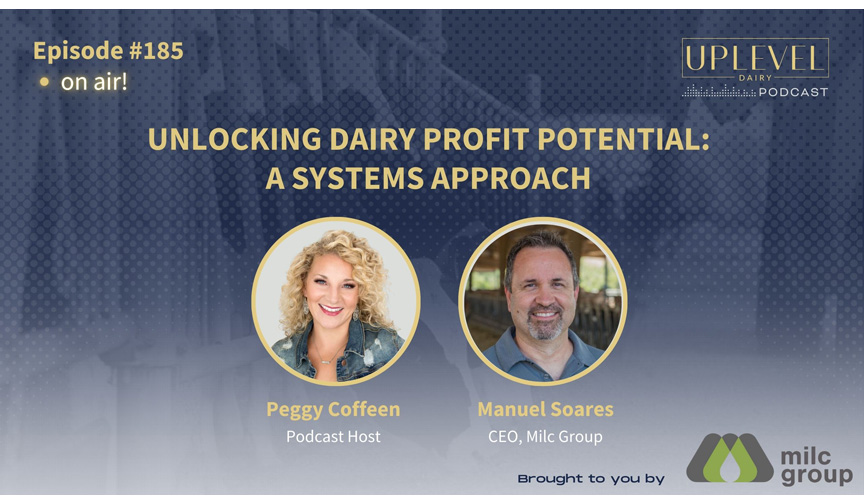 Episode #185
• on air!

UPLEVEL
DAIRY
PODCAST

UNLOCKING DAIRY PROFIT POTENTIAL: A SYSTEMS APPROACH

Peggy Coffeen
Podcast Host

Manuel Soares
CEO, Milc Group

Brought to you by

milc group